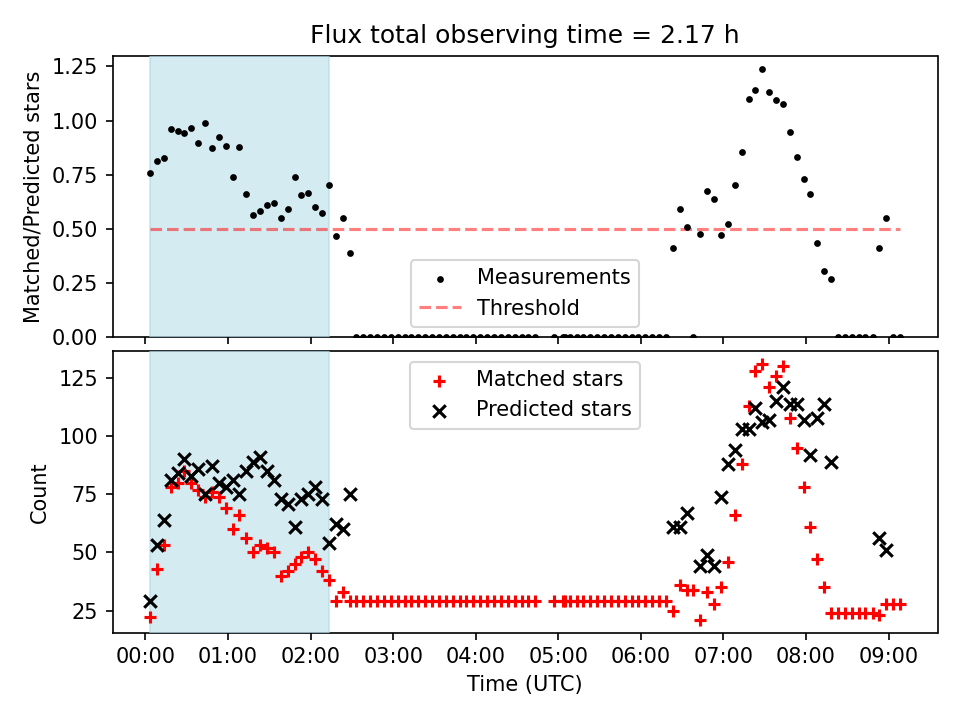 Flux total observing time = 2.17 h

Matched/Predicted stars

1.25
1.00
0.75
0.50
0.25
0.00

Measurements
Threshold

Count

125
100
75
50
25

Matched stars
Predicted stars

00:00 01:00 02:00 03:00 04:00 05:00 06:00 07:00 08:00 09:00

Time (UTC)